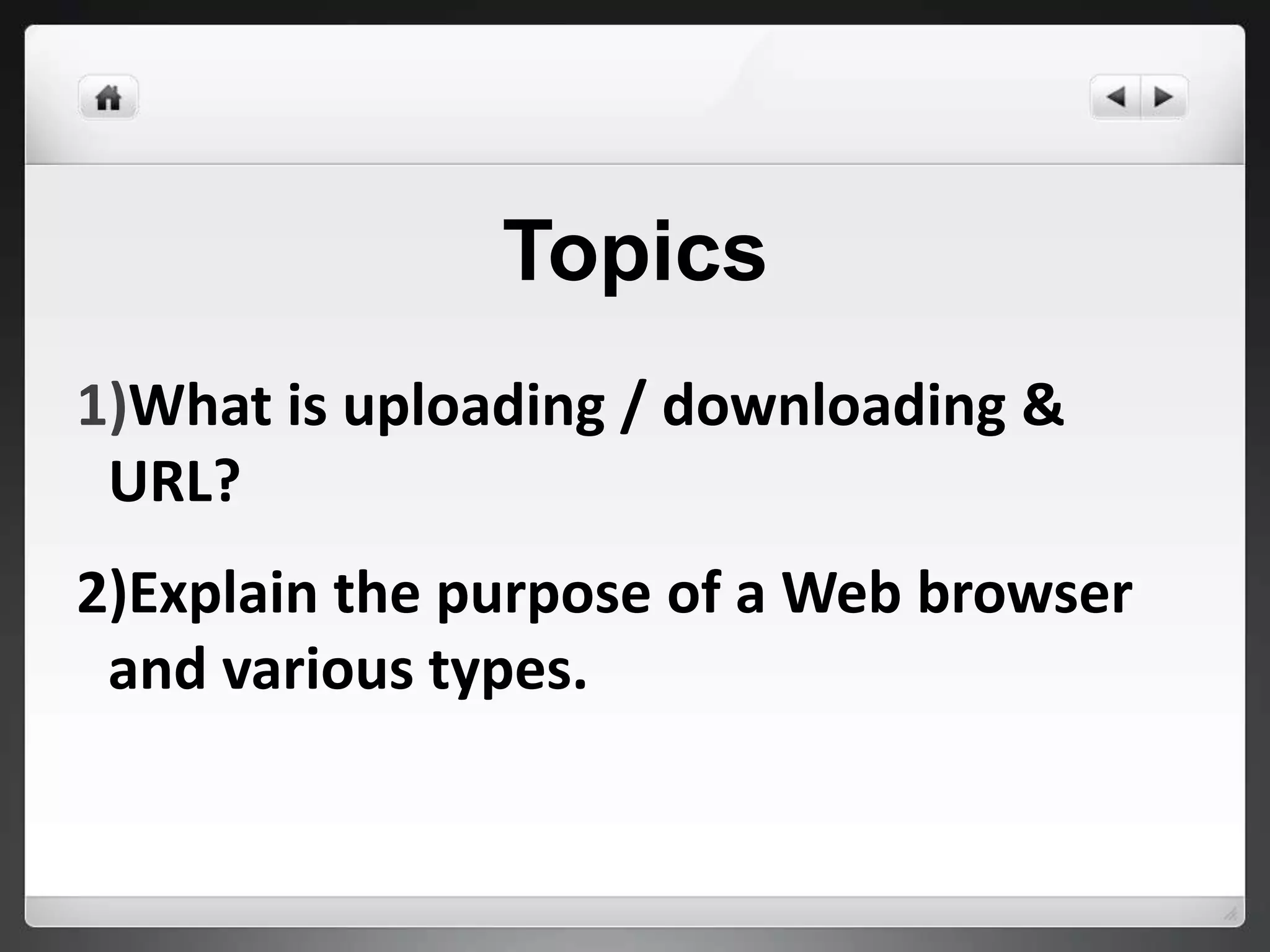 Topics

1)What is uploading / downloading & URL?

2)Explain the purpose of a Web browser and various types.